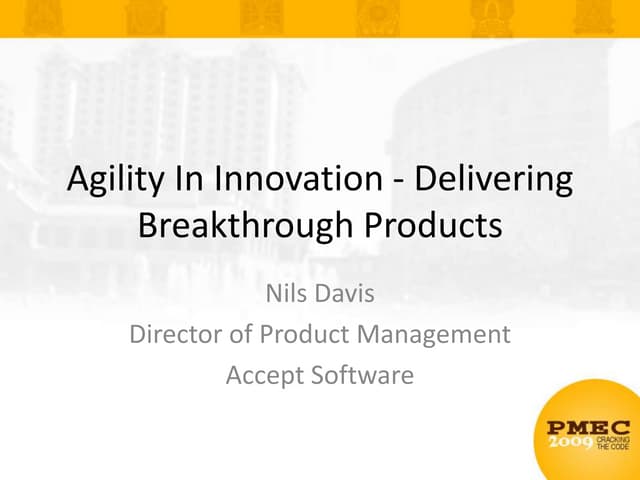 Agility In Innovation - Delivering Breakthrough Products

Nils Davis
Director of Product Management
Accept Software

PMEC
2009 CRACKING THE CODE